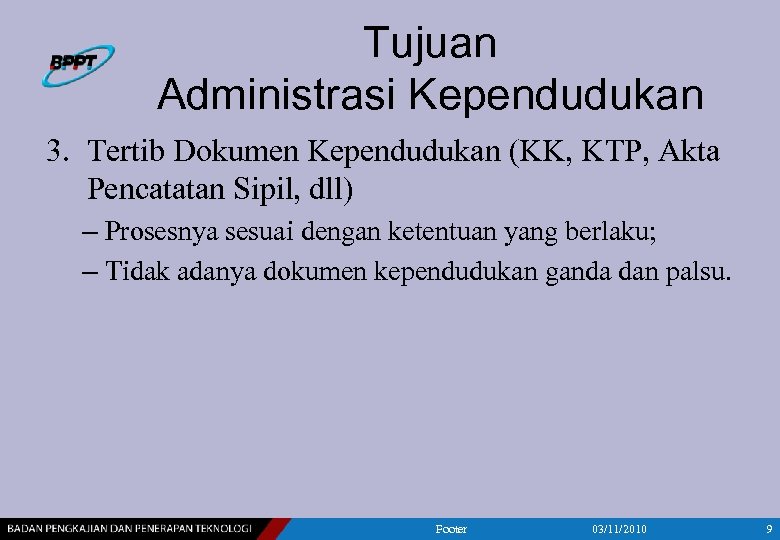 BPPT

Tujuan
Administrasi Kependudukan

3. Tertib Dokumen Kependudukan (KK, KTP, Akta Pencatatan Sipil, dll)

– Prosesnya sesuai dengan ketentuan yang berlaku;

– Tidak adanya dokumen kependudukan ganda dan palsu.

BADAN PENGKAJIAN DAN PENERAPAN TEKNOLOGI Footer 03/11/2010 9